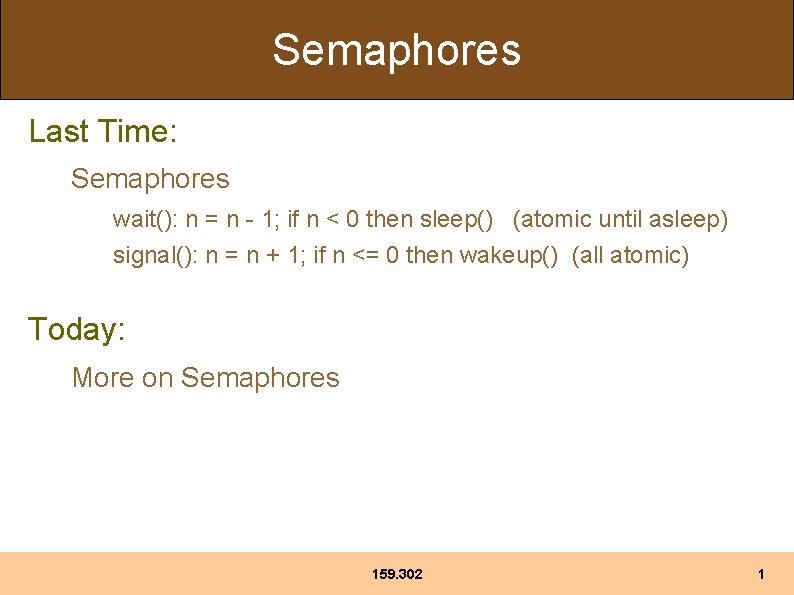 Semaphores

Last Time:

Semaphores

wait(): n = n - 1; if n < 0 then sleep()   (atomic until asleep)

signal(): n = n + 1; if n <= 0 then wakeup()  (all atomic)

Today:

More on Semaphores

159.302

1